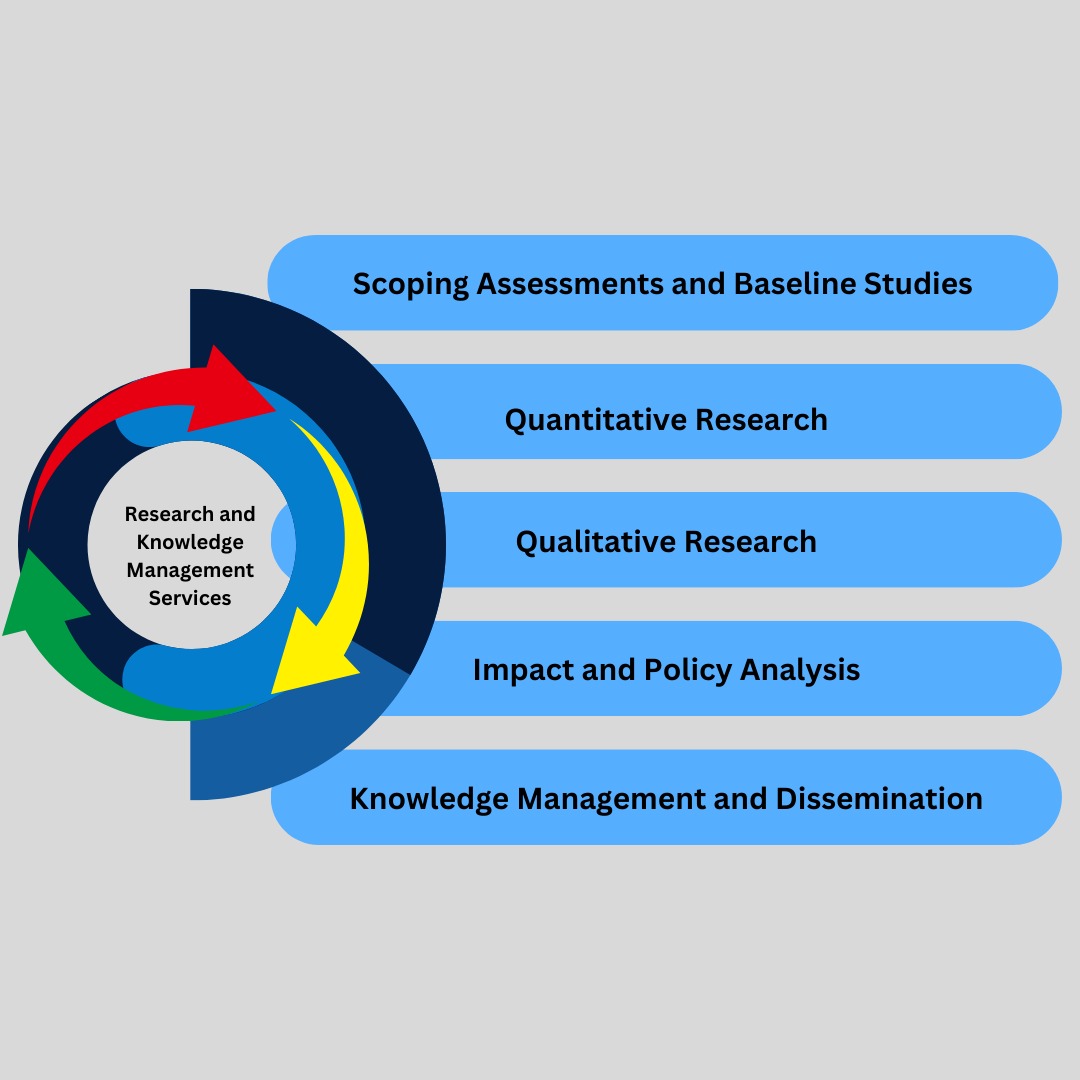 Research and Knowledge Management Services

Scoping Assessments and Baseline Studies

Quantitative Research

Qualitative Research

Impact and Policy Analysis

Knowledge Management and Dissemination